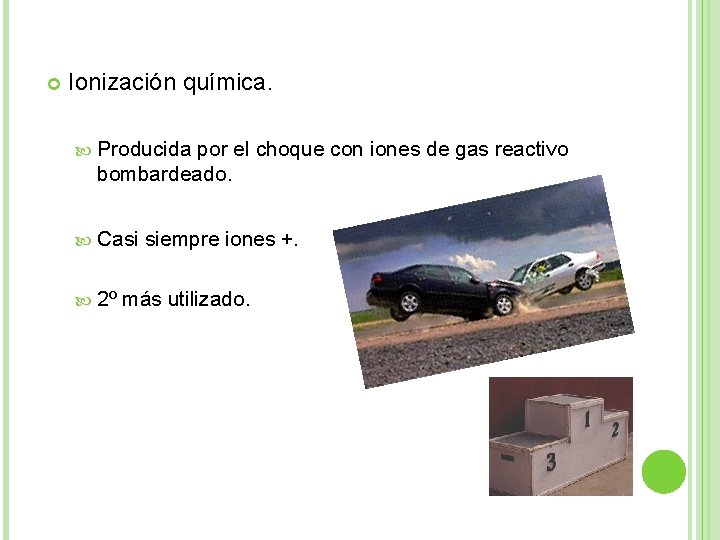 Ionización química.

Producida por el choque con iones de gas reactivo bombardeado.

Casi siempre iones +.

2º más utilizado.

1
2
3